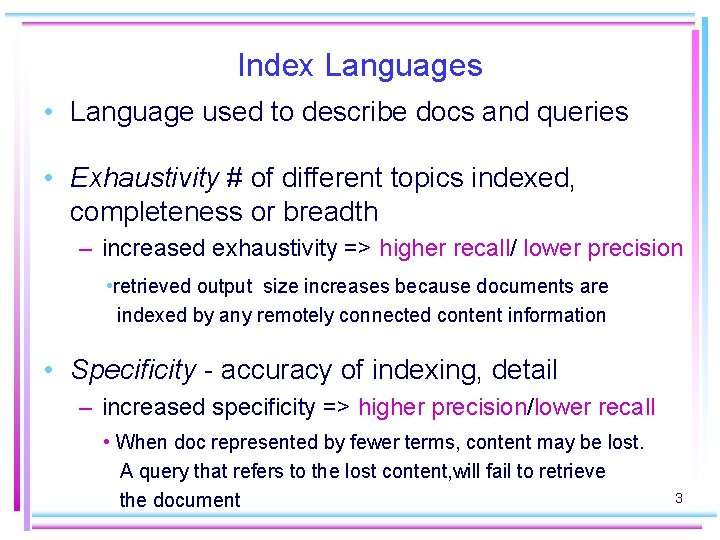 Index Languages

• Language used to describe docs and queries

• Exhaustivity # of different topics indexed, completeness or breadth

– increased exhaustivity => higher recall/ lower precision

•retrieved output size increases because documents are indexed by any remotely connected content information

• Specificity - accuracy of indexing, detail

– increased specificity => higher precision/lower recall

• When doc represented by fewer terms, content may be lost. A query that refers to the lost content,will fail to retrieve the document

3